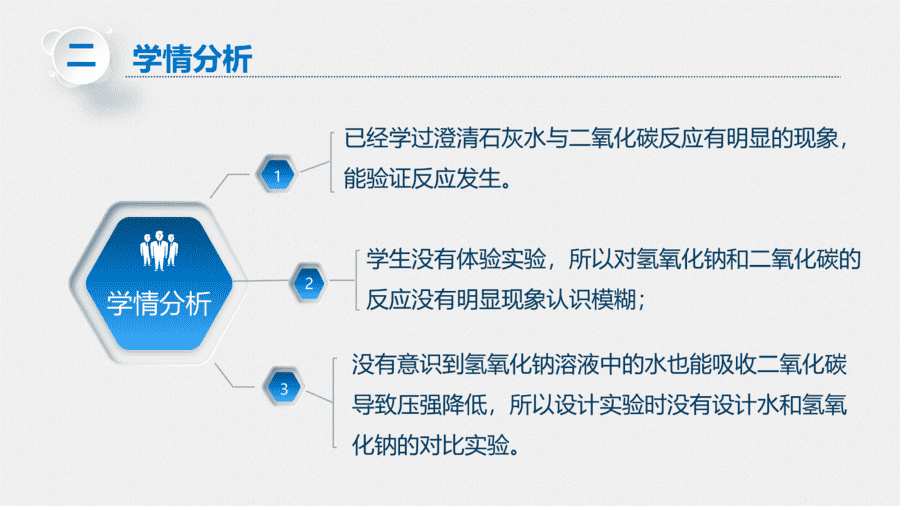 二 学情分析

学情分析

1

已经学过澄清石灰水与二氧化碳反应有明显的现象，能验证反应发生。

2

学生没有体验实验，所以对氢氧化钠和二氧化碳的反应没有明显现象认识模糊；

3

没有意识到氢氧化钠溶液中的水也能吸收二氧化碳导致压强降低，所以设计实验时没有设计水和氢氧化钠的对比实验。